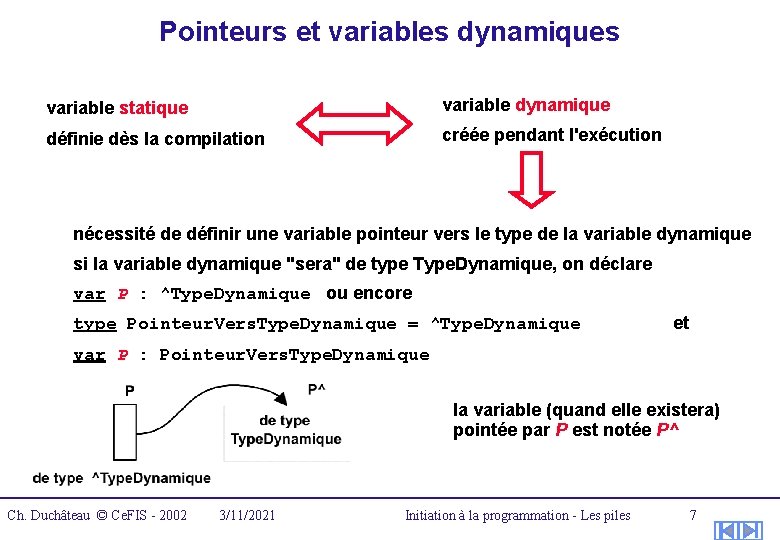 Pointeurs et variables dynamiques

variable statique
définie dès la compilation

variable dynamique
créée pendant l'exécution

nécessité de définir une variable pointeur vers le type de la variable dynamique

si la variable dynamique "sera" de type TypeDynamique, on déclare

var P : ^TypeDynamique ou encore

type PointeurVersTypeDynamique = ^TypeDynamique et

var P : PointeurVersTypeDynamique

P

P^

de type
TypeDynamique

de type ^TypeDynamique

la variable (quand elle existera) pointée par P est notée P^

Ch. Duchâteau © CeFIS - 2002 3/11/2021 Initiation à la programmation - Les piles 7